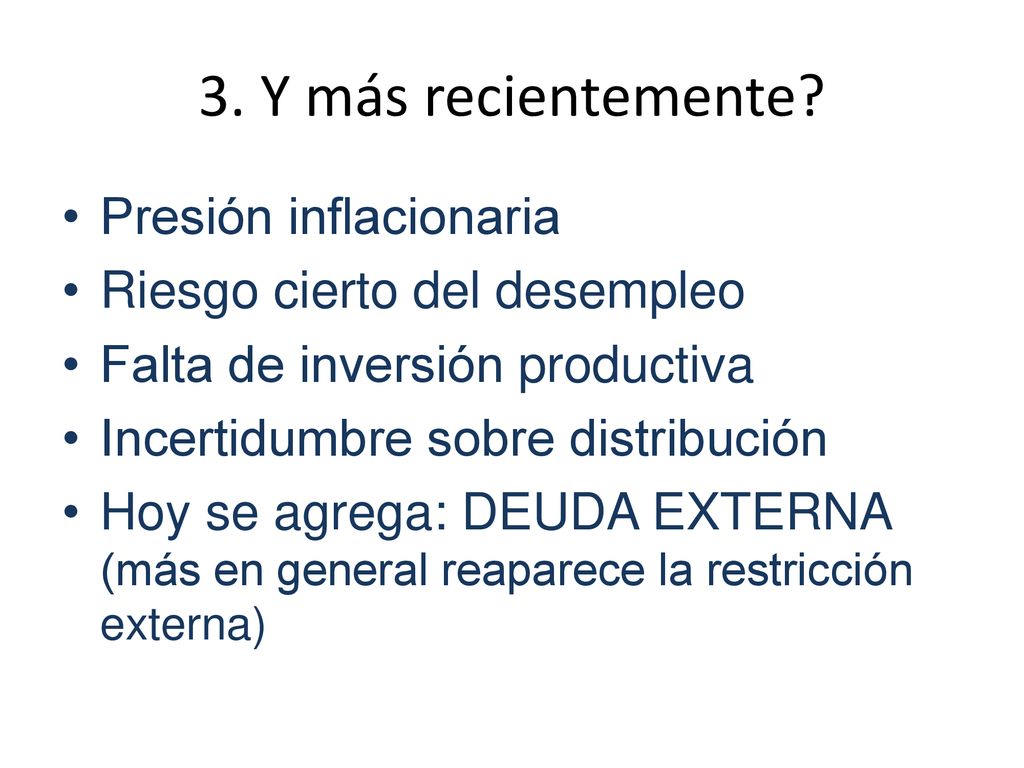 3. Y más recientemente?

• Presión inflacionaria
• Riesgo cierto del desempleo
• Falta de inversión productiva
• Incertidumbre sobre distribución
• Hoy se agrega: DEUDA EXTERNA (más en general reaparece la restricción externa)